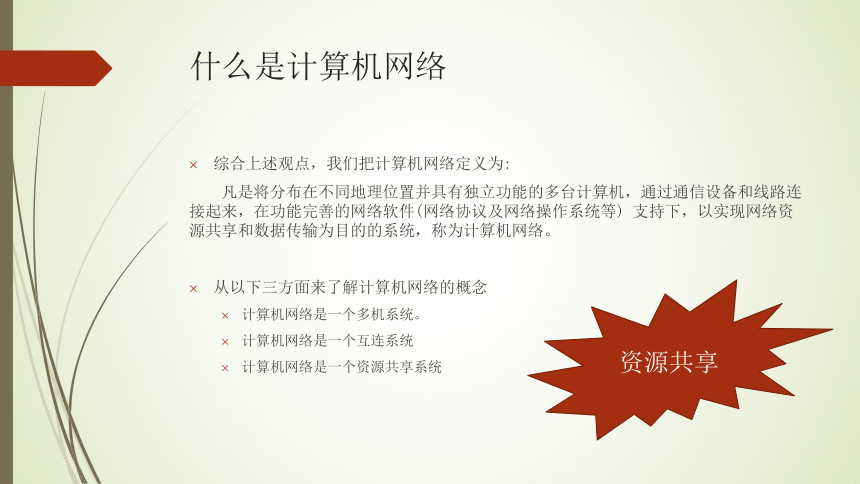 什么是计算机网络

× 综合上述观点，我们把计算机网络定义为：

凡是将分布在不同地理位置并具有独立功能的多台计算机，通过通信设备和线路连接起来，在功能完善的网络软件(网络协议及网络操作系统等）支持下，以实现网络资源共享和数据传输为目的的系统，称为计算机网络。

× 从以下三方面来了解计算机网络的概念

× 计算机网络是一个多机系统。

× 计算机网络是一个互连系统

× 计算机网络是一个资源共享系统

资源共享